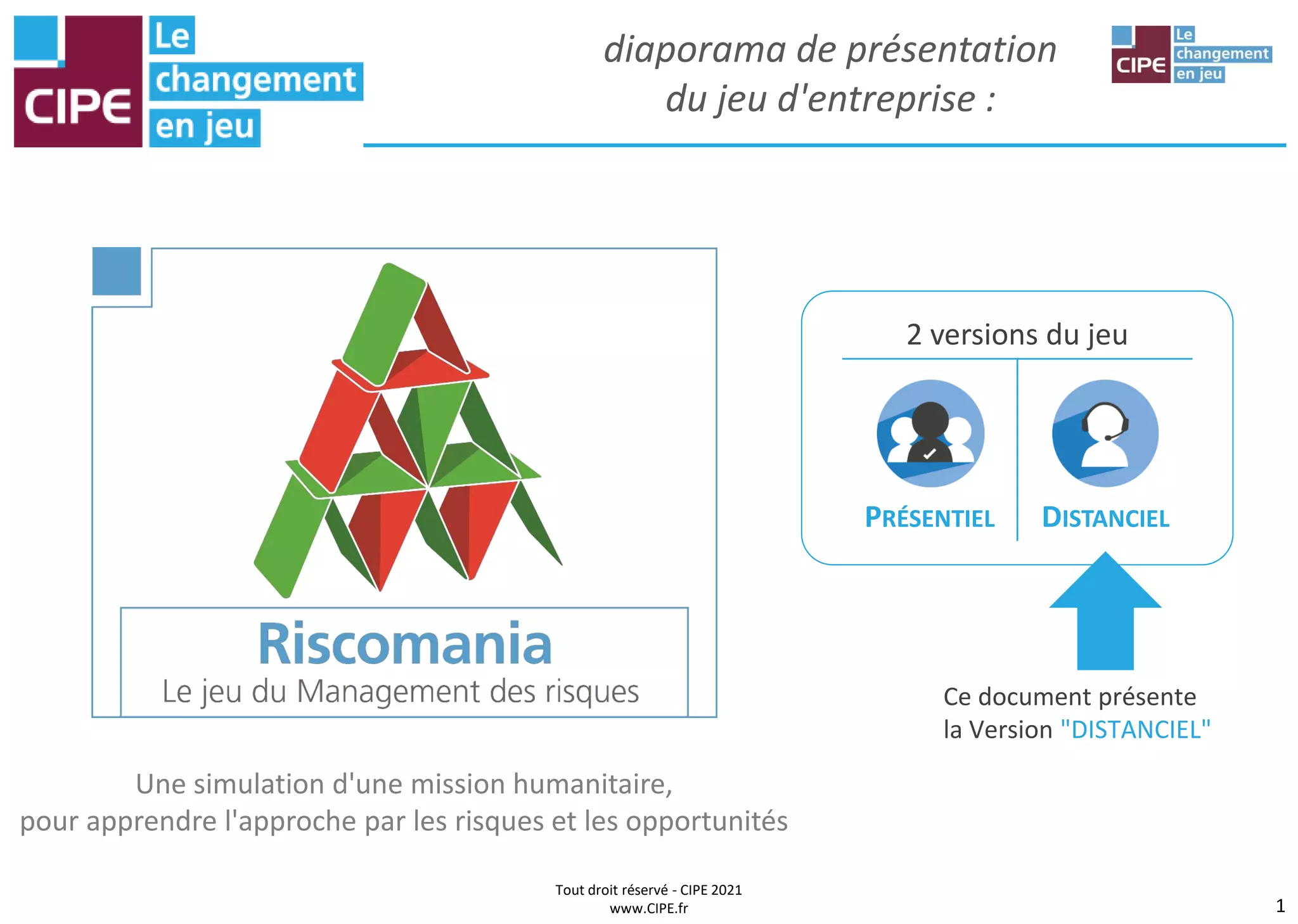 CIPE
Le
changement
en jeu

diaporama de présentation
du jeu d'entreprise :

CIPE
Le
changement
en jeu

Riscomania
Le jeu du Management des risques

2 versions du jeu

PRÉSENTIEL

DISTANCIEL

Ce document présente
la Version "DISTANCIEL"

Une simulation d'une mission humanitaire,
pour apprendre l'approche par les risques et les opportunités

Tout droit réservé - CIPE 2021
www.CIPE.fr

1